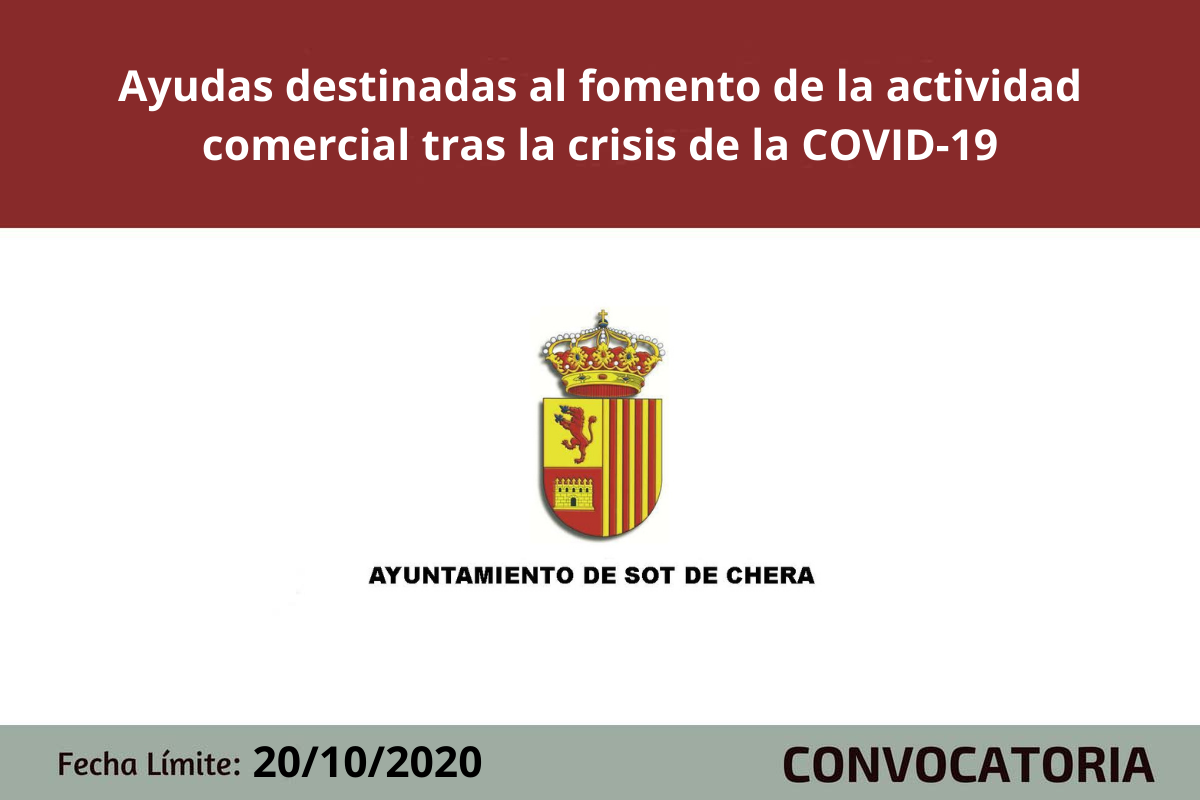 Ayudas destinadas al fomento de la actividad comercial tras la crisis de la COVID-19

AYUNTAMIENTO DE SOT DE CHERA

Fecha Límite: 20/10/2020

CONVOCATORIA